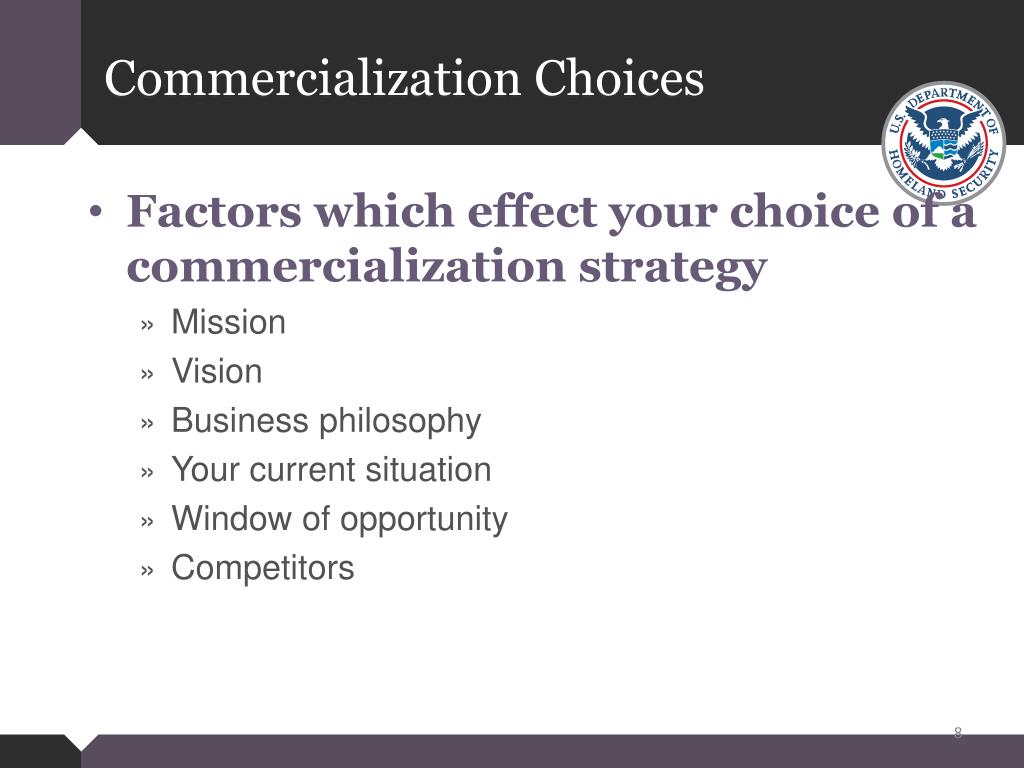 Commercialization Choices

U.S. DEPARTMENT OF HOMELAND SECURITY

• Factors which effect your choice of a commercialization strategy

» Mission

» Vision

» Business philosophy

» Your current situation

» Window of opportunity

» Competitors

8